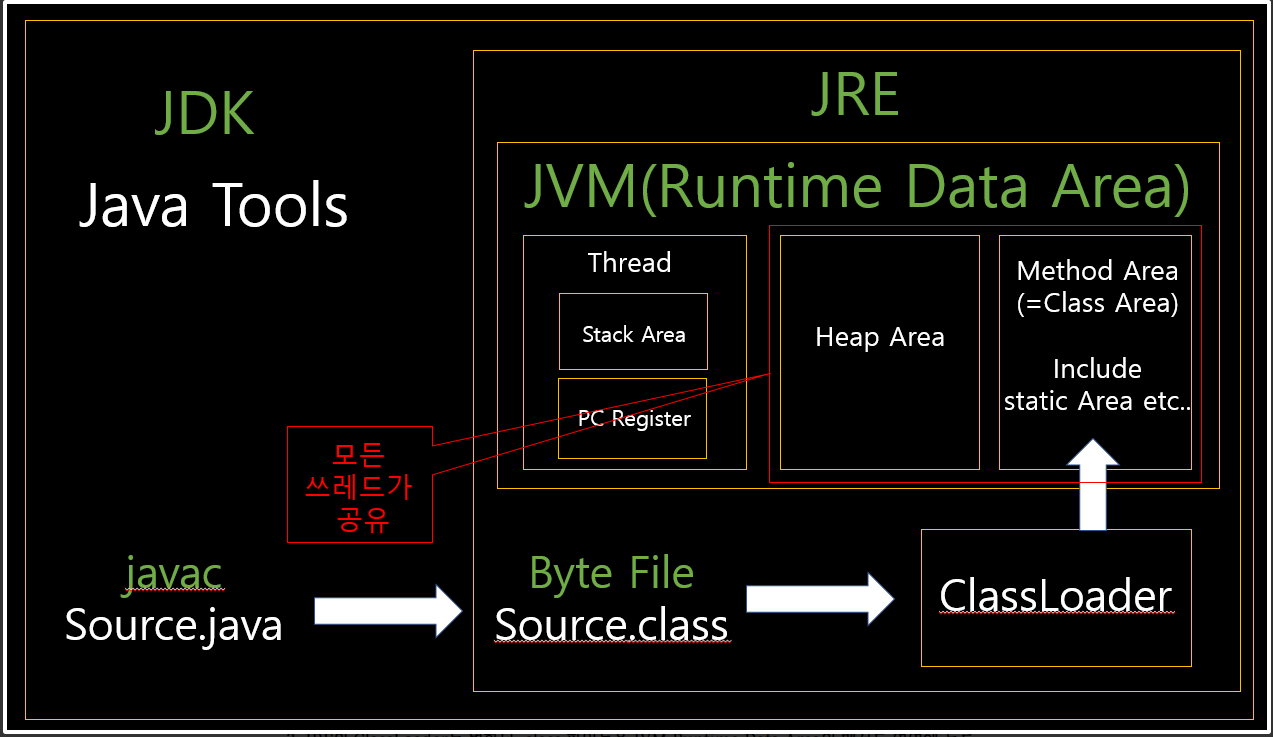 JDK

Java Tools

JRE

JVM(Runtime Data Area)

Thread

Stack Area

PC Register

Heap Area

Method Area (=Class Area)

Include static Area etc..

모든 쓰레드가 공유

javac
Source.java

Byte File
Source.class

ClassLoader